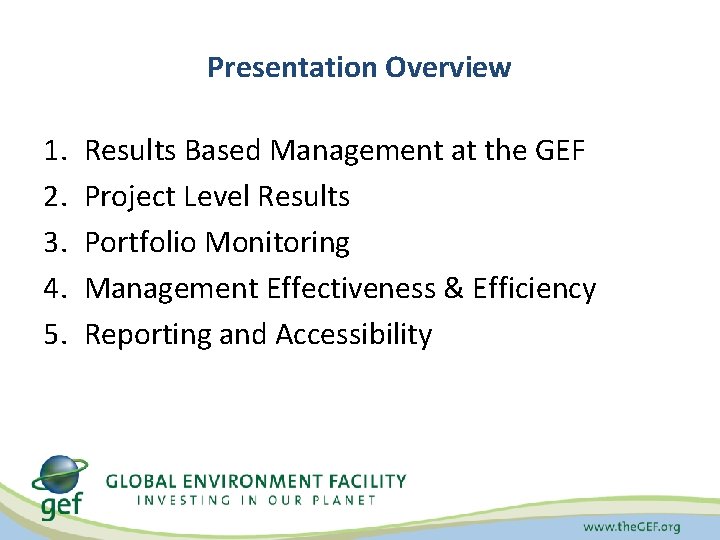 Presentation Overview

1. Results Based Management at the GEF
2. Project Level Results
3. Portfolio Monitoring
4. Management Effectiveness & Efficiency
5. Reporting and Accessibility

gef
GLOBAL ENVIRONMENT FACILITY
INVESTING IN OUR PLANET

www.theGEF.org